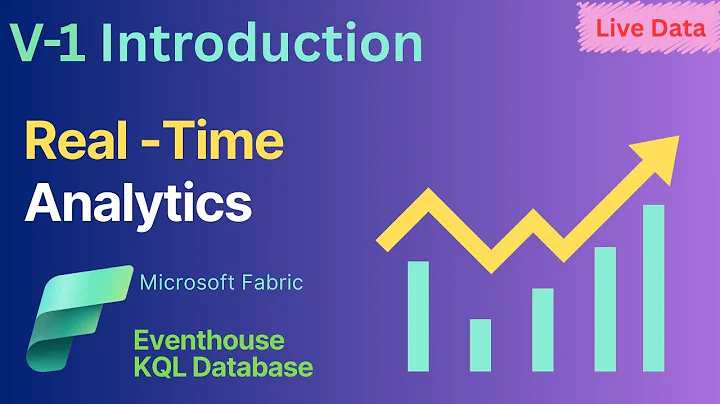 V-1 Introduction

Live Data

Real -Time
Analytics

Microsoft Fabric

Eventhouse
KQL Database